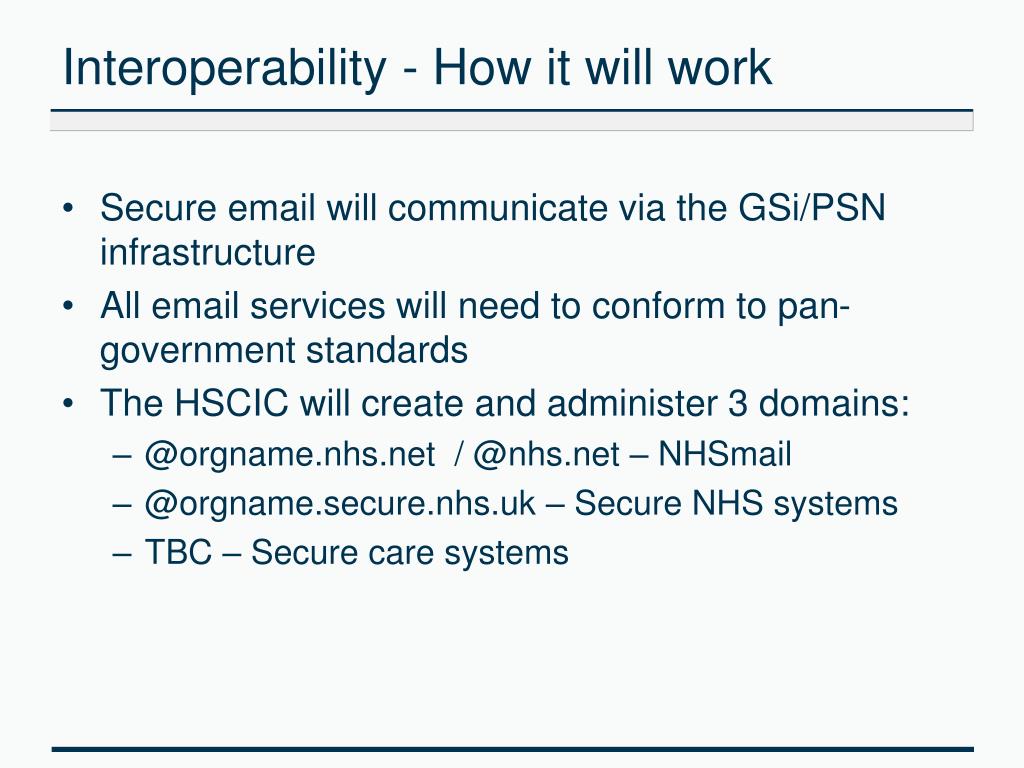 Interoperability - How it will work

• Secure email will communicate via the GSi/PSN infrastructure
• All email services will need to conform to pan-government standards
• The HSCIC will create and administer 3 domains:
– @orgname.nhs.net / @nhs.net – NHSmail
– @orgname.secure.nhs.uk – Secure NHS systems
– TBC – Secure care systems